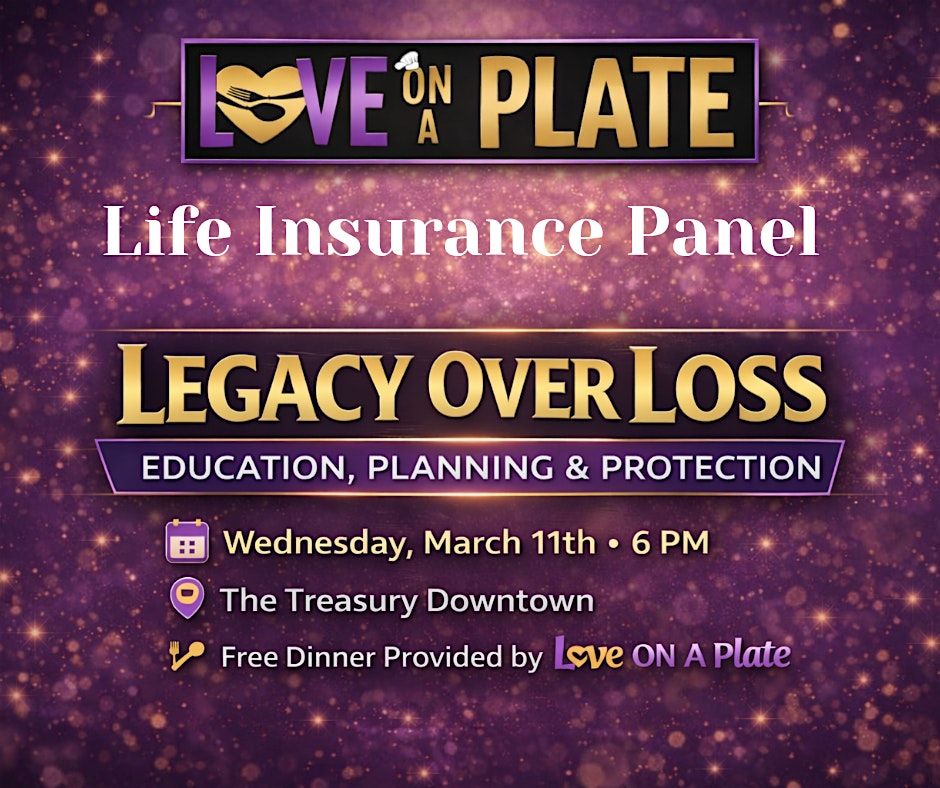 LOVE ON A PLATE

Life Insurance Panel

LEGACY OVER LOSS

EDUCATION, PLANNING & PROTECTION

Wednesday, March 11th • 6 PM

The Treasury Downtown

Free Dinner Provided by Love ON A Plate